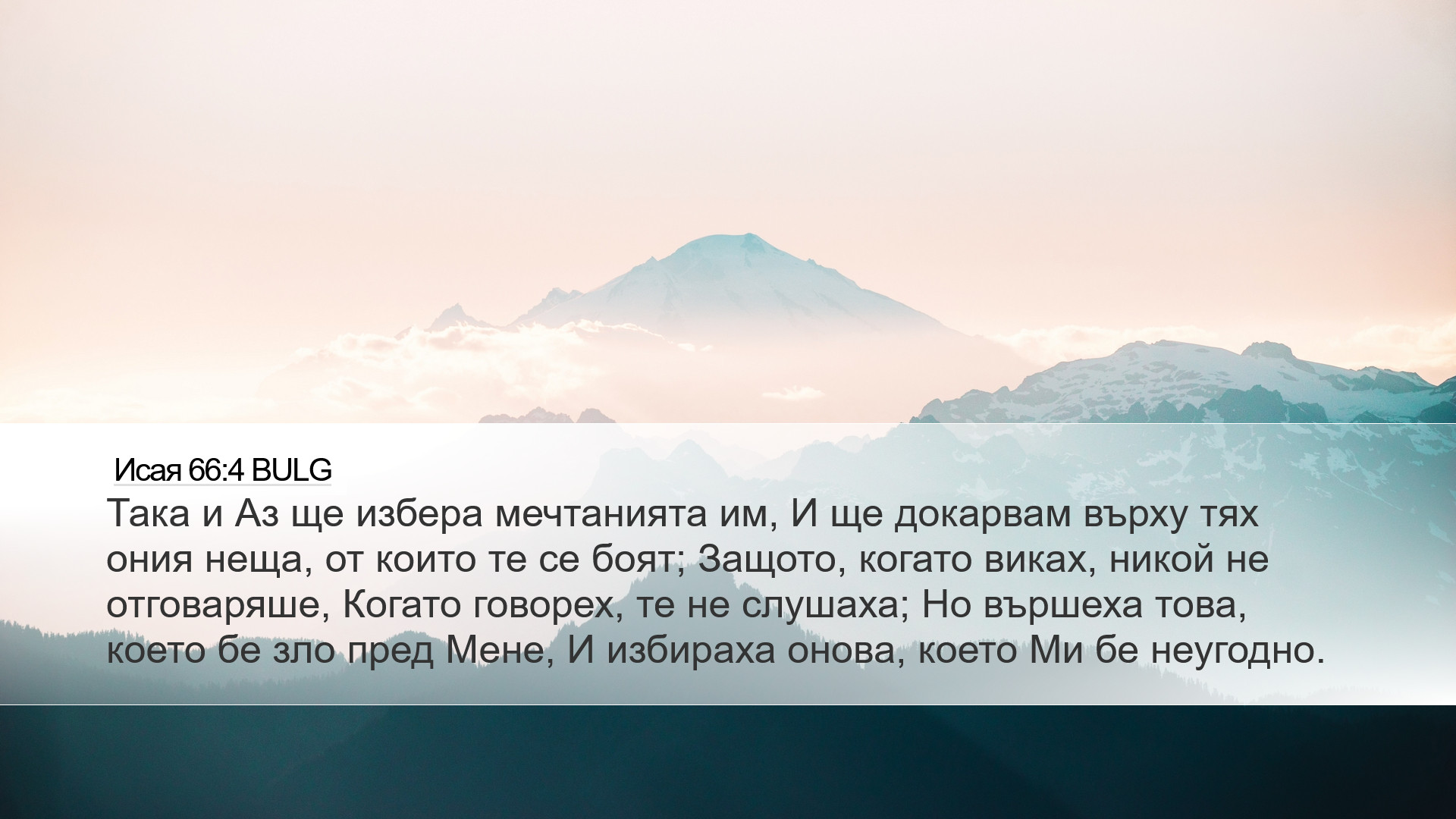 Исая 66:4 BULG
Така и Аз ще избера мечтанията им, И ще докарвам върху тях ония неща, от които те се боят; Защото, когато виках, никой не отговаряше, Когато говорех, те не слушаха; Но вършеха това, което бе зло пред Мене, И избираха онова, което Ми бе неугодно.